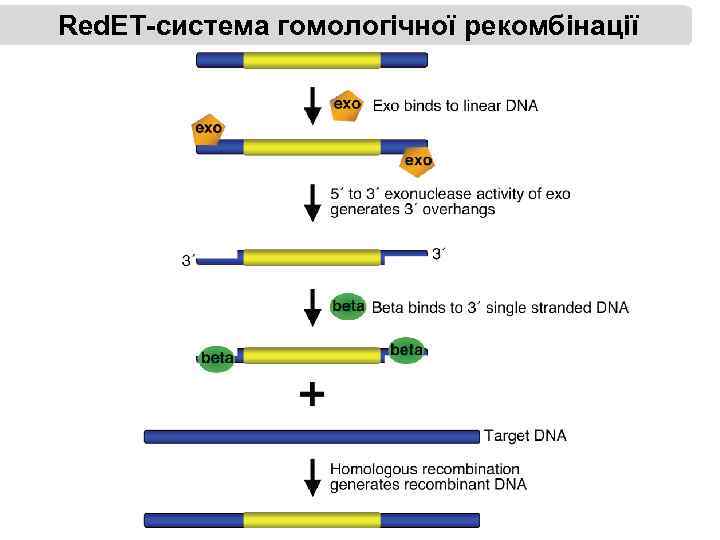 RedET-система гомологічної рекомбінації

exo Exo binds to linear DNA

exo

exo

5´ to 3´ exonuclease activity of exo generates 3´ overhangs

3´

3´

beta Beta binds to 3´ single stranded DNA

beta

beta

+

Target DNA

Homologous recombination generates recombinant DNA